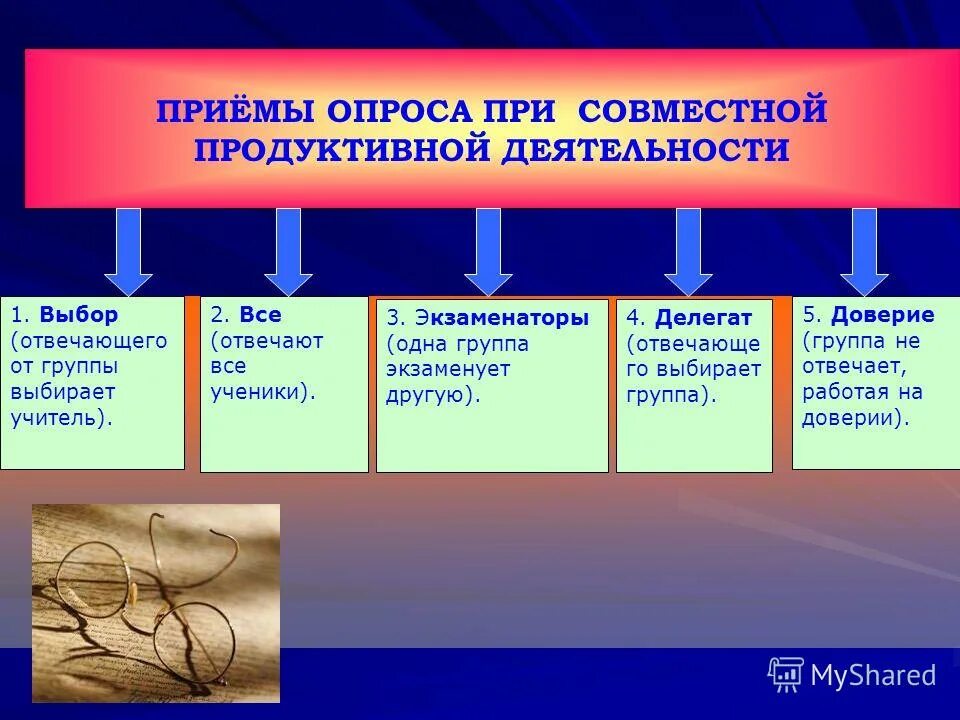 ПРИЁМЫ ОПРОСА ПРИ СОВМЕСТНОЙ ПРОДУКТИВНОЙ ДЕЯТЕЛЬНОСТИ

1. Выбор (отвечающего от группы выбирает учитель).

2. Все (отвечают все ученики).

3. Экзаменаторы (одна группа экзаменует другую).

4. Делегат (отвечающего выбирает группа).

5. Доверие (группа не отвечает, работая на доверии).

MyShared